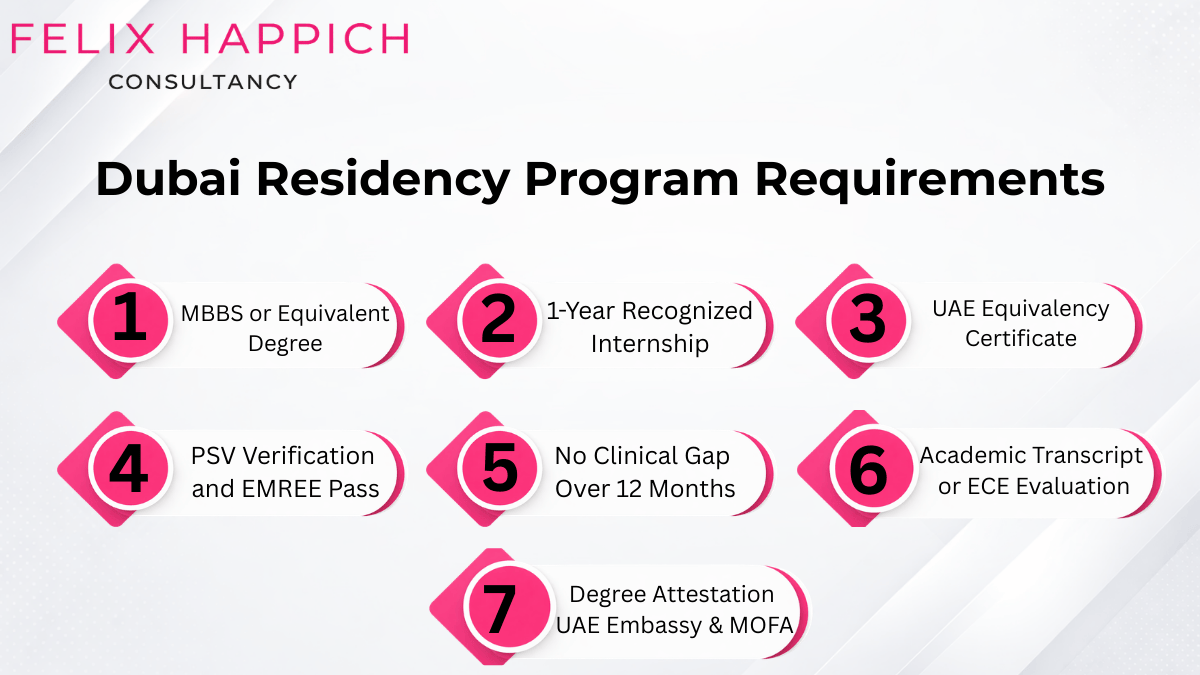 FELIX HAPPICH
CONSULTANCY

Dubai Residency Program Requirements

1 MBBS or Equivalent Degree

2 1-Year Recognized Internship

3 UAE Equivalency Certificate

4 PSV Verification and EMREE Pass

5 No Clinical Gap Over 12 Months

6 Academic Transcript or ECE Evaluation

7 Degree Attestation UAE Embassy & MOFA